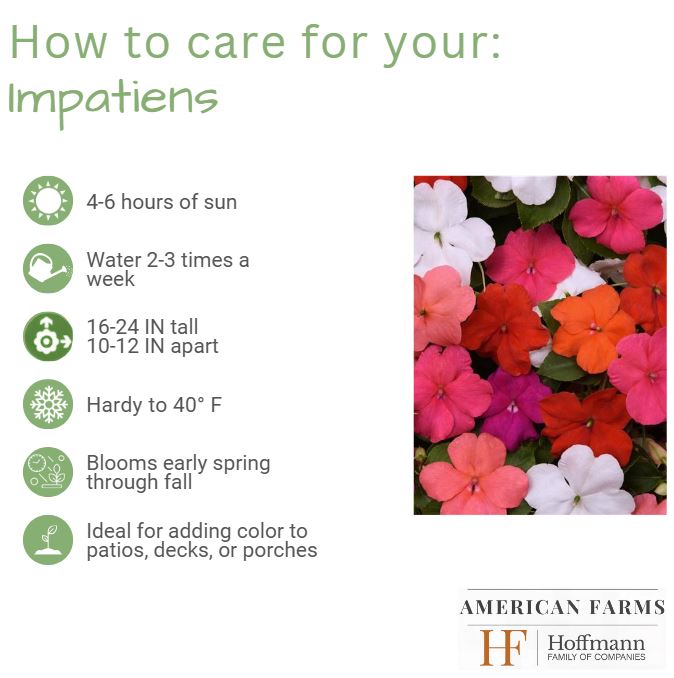 How to care for your:
Impatiens

4-6 hours of sun

Water 2-3 times a week

16-24 IN tall
10-12 IN apart

Hardy to 40° F

Blooms early spring through fall

Ideal for adding color to patios, decks, or porches

AMERICAN FARMS
HF Hoffmann
FAMILY OF COMPANIES